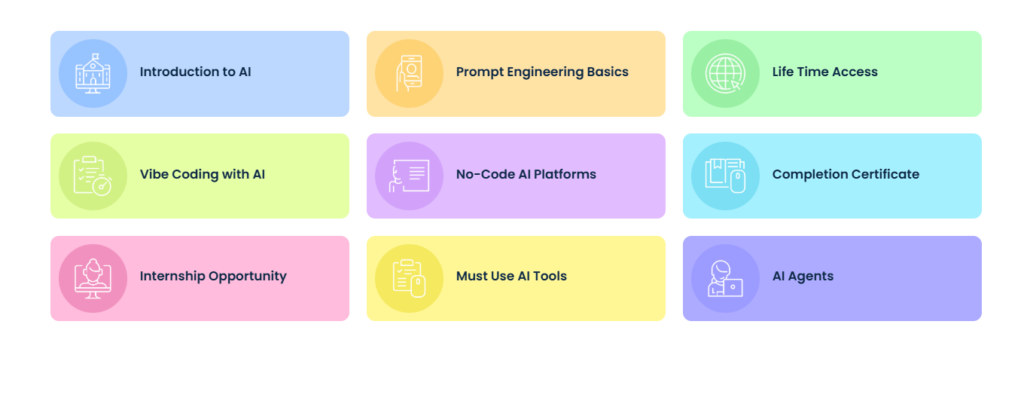 Introduction to AI

Prompt Engineering Basics

Life Time Access

Vibe Coding with AI

No-Code AI Platforms

Completion Certificate

Internship Opportunity

Must Use AI Tools

AI Agents